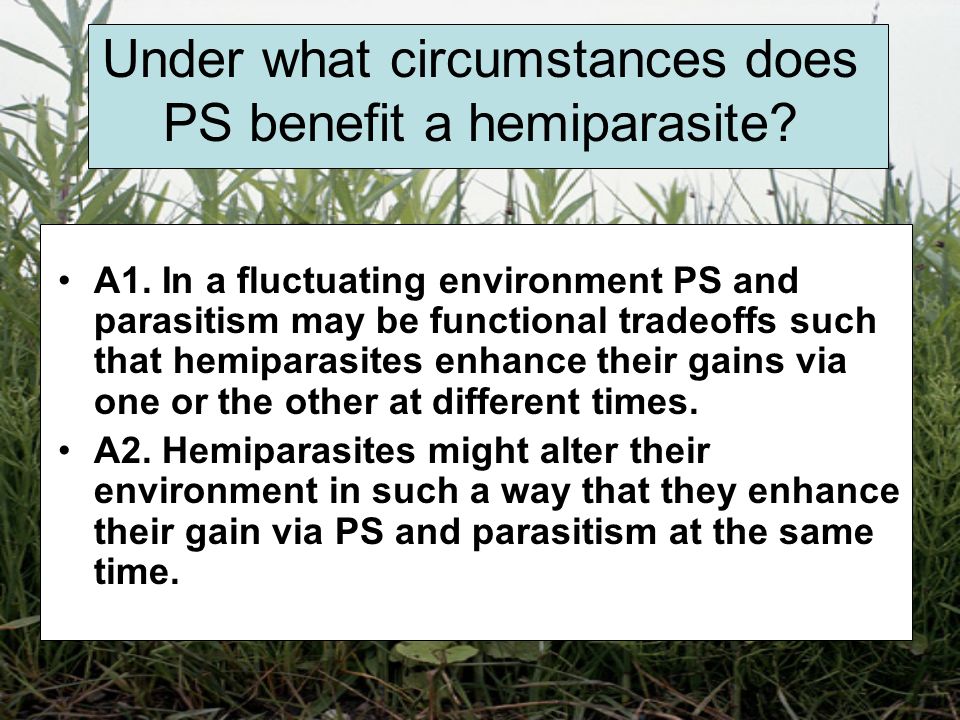 Under what circumstances does PS benefit a hemiparasite?

• A1. In a fluctuating environment PS and parasitism may be functional tradeoffs such that hemiparasites enhance their gains via one or the other at different times.
• A2. Hemiparasites might alter their environment in such a way that they enhance their gain via PS and parasitism at the same time.